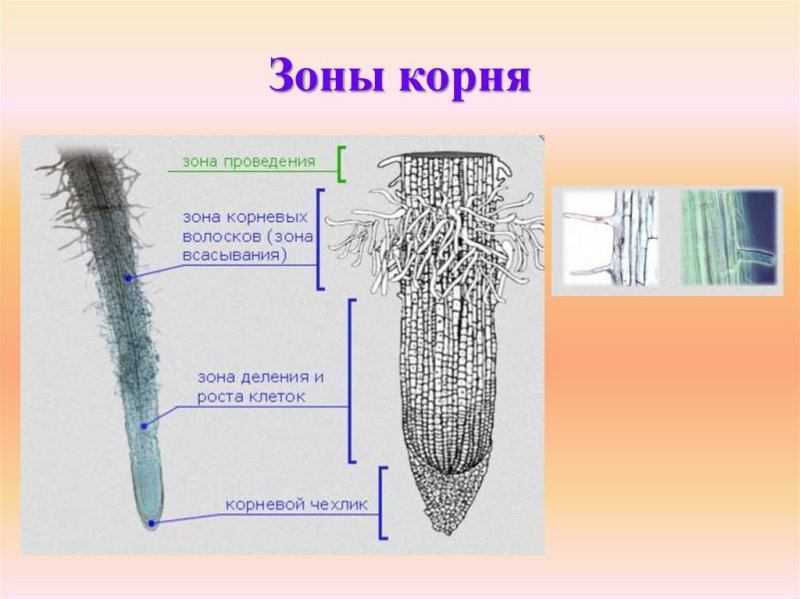 Зоны корня

зона проведения

зона корневых волосков (зона всасывания)

зона деления и роста клеток

корневой чехлик